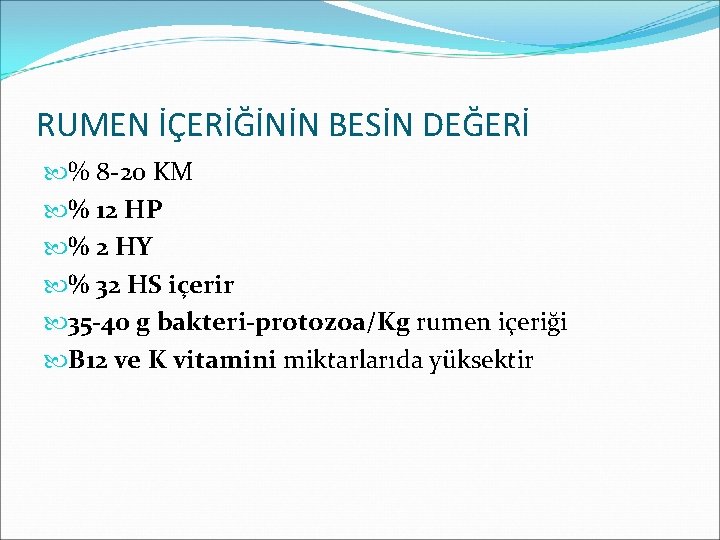 RUMEN İÇERİĞİNİN BESİN DEĞERİ

% 8-20 KM

% 12 HP

% 2 HY

% 32 HS içerir

35-40 g bakteri-protozoa/Kg rumen içeriği

B12 ve K vitamini miktarlarıda yüksektir